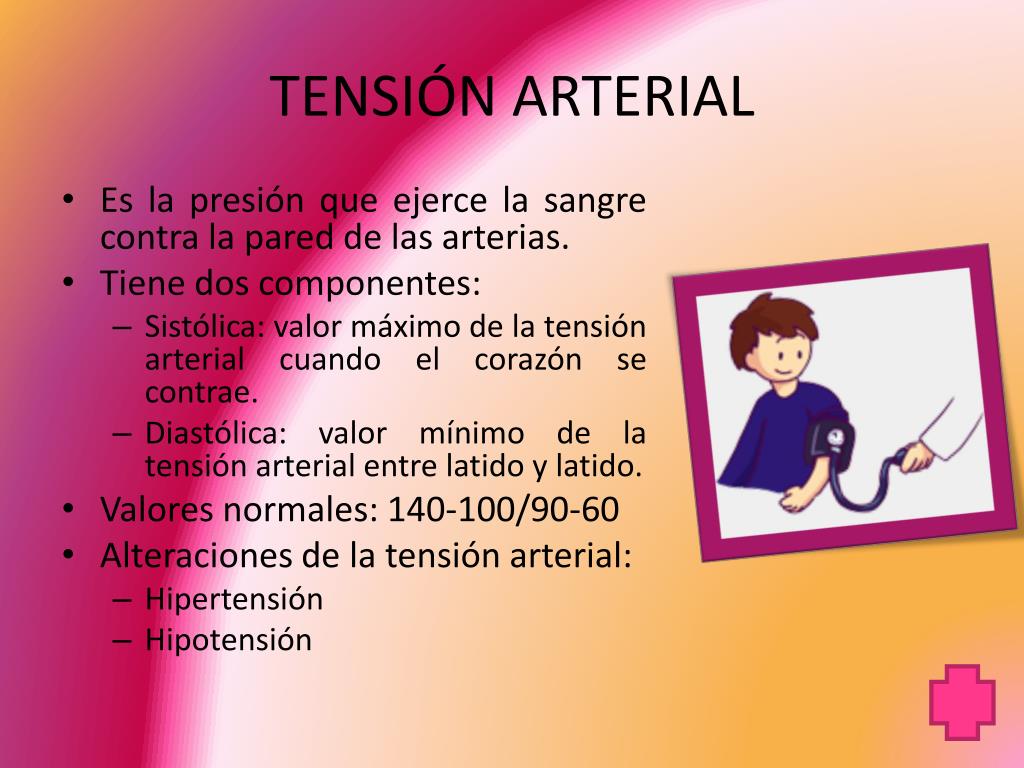 TENSIÓN ARTERIAL

• Es la presión que ejerce la sangre contra la pared de las arterias.
• Tiene dos componentes:
– Sistólica: valor máximo de la tensión arterial cuando el corazón se contrae.
– Diastólica: valor mínimo de la tensión arterial entre latido y latido.
• Valores normales: 140-100/90-60
• Alteraciones de la tensión arterial:
– Hipertensión
– Hipotensión